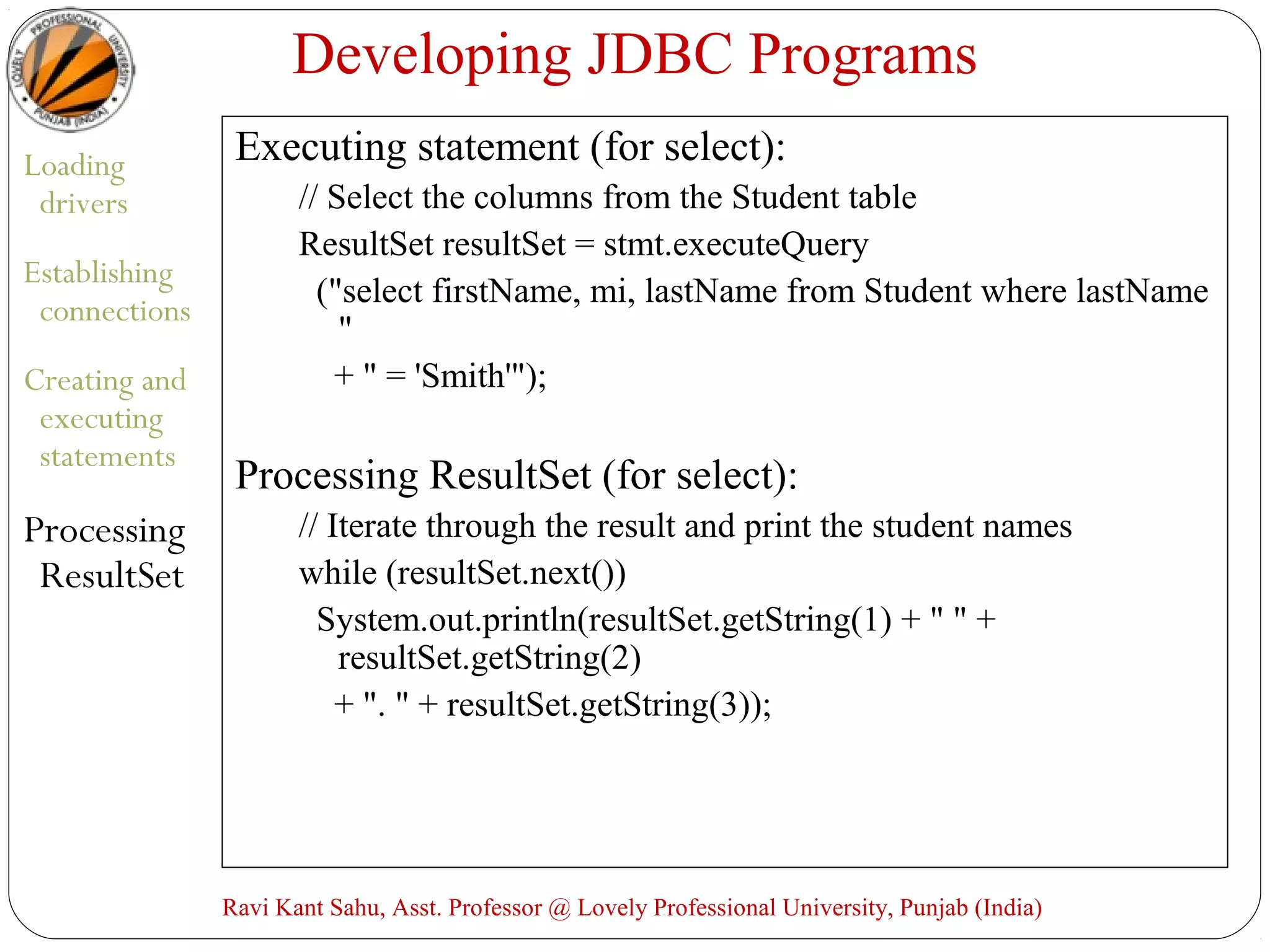 LOVELY PROFESSIONAL UNIVERSITY PUNJAB (INDIA)

Developing JDBC Programs

Loading drivers

Establishing connections

Creating and executing statements

Processing ResultSet

Executing statement (for select):

// Select the columns from the Student table

ResultSet resultSet = stmt.executeQuery

("select firstName, mi, lastName from Student where lastName "

+ " = 'Smith'");

Processing ResultSet (for select):

// Iterate through the result and print the student names

while (resultSet.next())

System.out.println(resultSet.getString(1) + " " + resultSet.getString(2)

+ ". " + resultSet.getString(3));

Ravi Kant Sahu, Asst. Professor @ Lovely Professional University, Punjab (India)